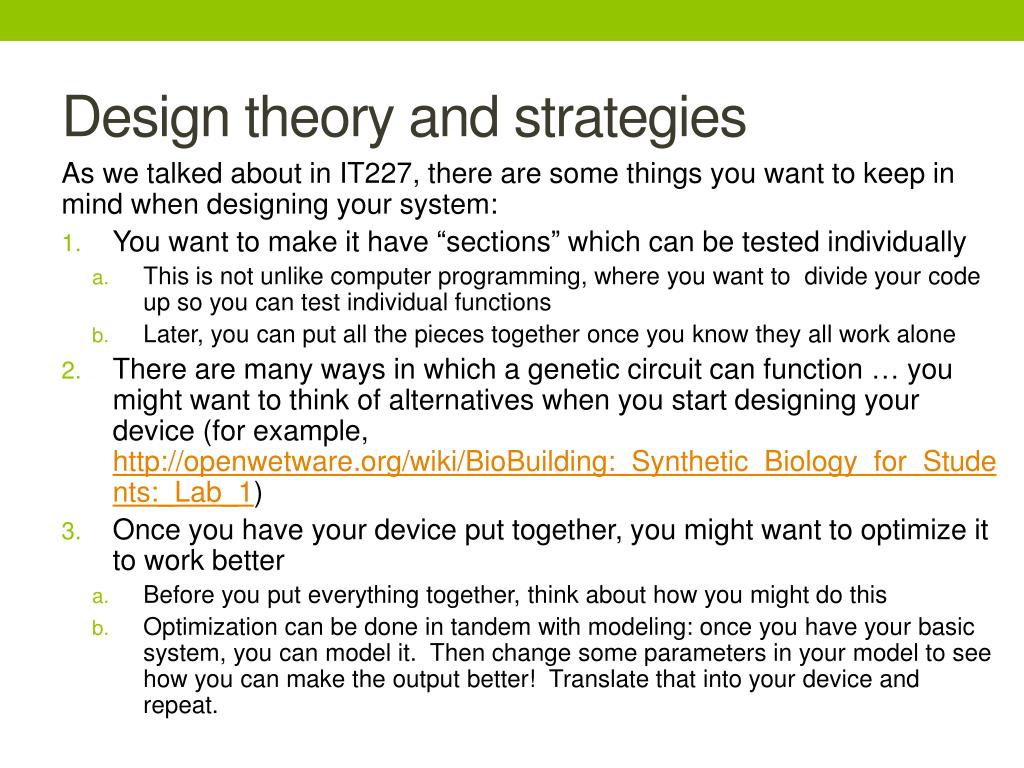 Design theory and strategies

As we talked about in IT227, there are some things you want to keep in mind when designing your system:

1. You want to make it have “sections” which can be tested individually
 a. This is not unlike computer programming, where you want to divide your code up so you can test individual functions
 b. Later, you can put all the pieces together once you know they all work alone
2. There are many ways in which a genetic circuit can function … you might want to think of alternatives when you start designing your device (for example, http://openwetware.org/wiki/BioBuilding:_Synthetic_Biology_for_Students:_Lab_1)
3. Once you have your device put together, you might want to optimize it to work better
 a. Before you put everything together, think about how you might do this
 b. Optimization can be done in tandem with modeling: once you have your basic system, you can model it. Then change some parameters in your model to see how you can make the output better! Translate that into your device and repeat.